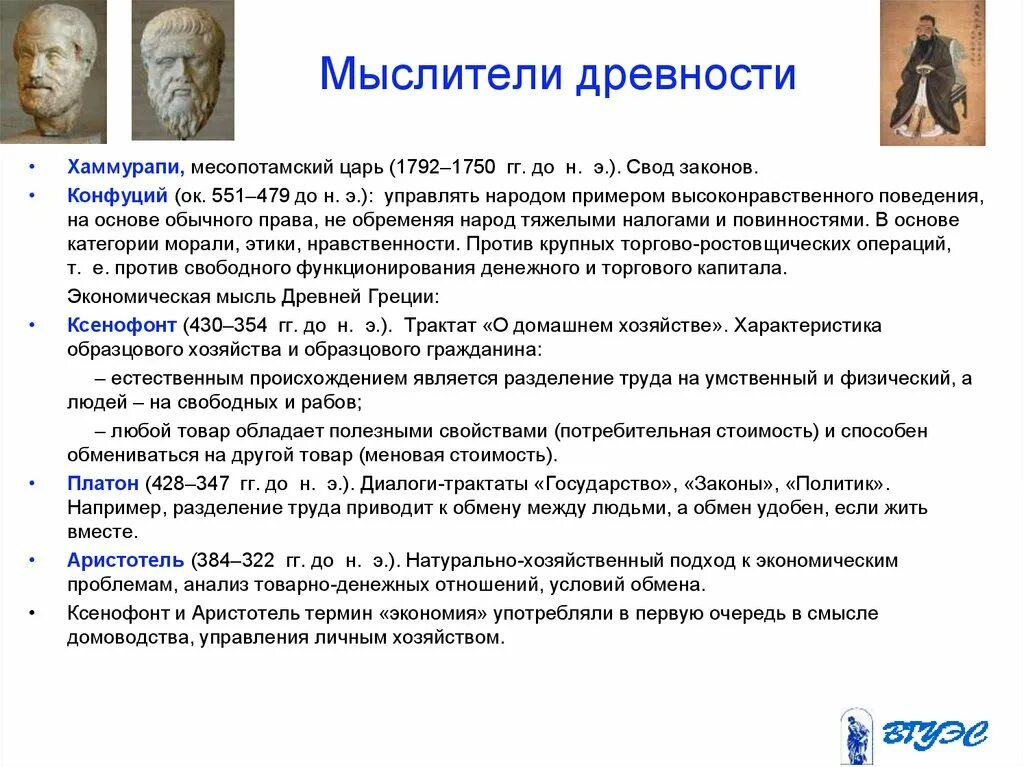 Мыслители древности

• Хаммурапи, месопотамский царь (1792–1750 гг. до н. э.). Свод законов.

• Конфуций (ок. 551–479 до н. э.): управлять народом примером высоконравственного поведения, на основе обычного права, не обременяя народ тяжелыми налогами и повинностями. В основе категории морали, этики, нравственности. Против крупных торгово-ростовщических операций, т. е. против свободного функционирования денежного и торгового капитала.

Экономическая мысль Древней Греции:

• Ксенофонт (430–354 гг. до н. э.). Трактат «О домашнем хозяйстве». Характеристика образцового хозяйства и образцового гражданина:

– естественным происхождением является разделение труда на умственный и физический, а людей – на свободных и рабов;

– любой товар обладает полезными свойствами (потребительная стоимость) и способен обмениваться на другой товар (меновая стоимость).

• Платон (428–347 гг. до н. э.). Диалоги-трактаты «Государство», «Законы», «Политик». Например, разделение труда приводит к обмену между людьми, а обмен удобен, если жить вместе.

• Аристотель (384–322 гг. до н. э.). Натурально-хозяйственный подход к экономическим проблемам, анализ товарно-денежных отношений, условий обмена.

• Ксенофонт и Аристотель термин «экономия» употребляли в первую очередь в смысле домоводства, управления личным хозяйством.

ВГУЭС